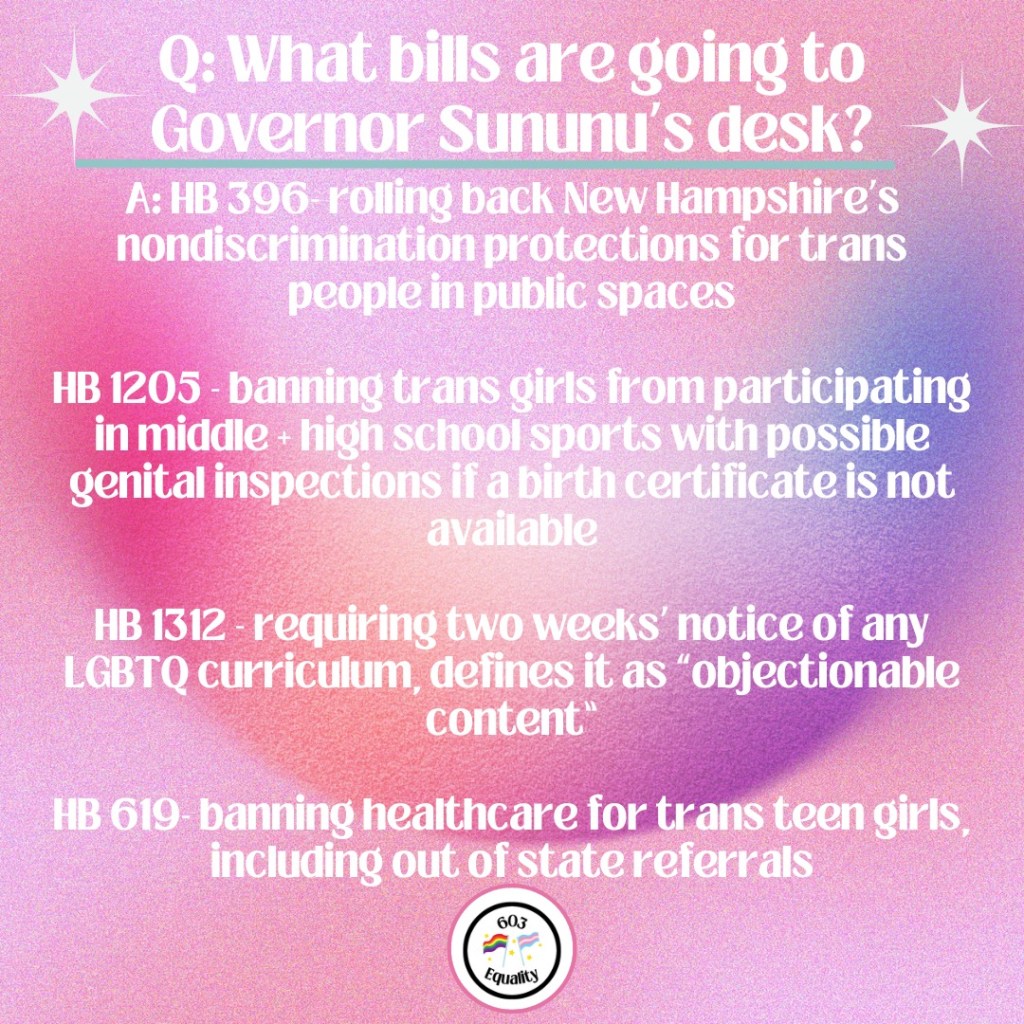 Q: What bills are going to Governor Sununu's desk?

A: HB 396- rolling back New Hampshire's nondiscrimination protections for trans people in public spaces

HB 1205 - banning trans girls from participating in middle + high school sports with possible genital inspections if a birth certificate is not available

HB 1312 - requiring two weeks' notice of any LGBTQ curriculum, defines it as "objectionable content"

HB 619- banning healthcare for trans teen girls, including out of state referrals

603 Equality